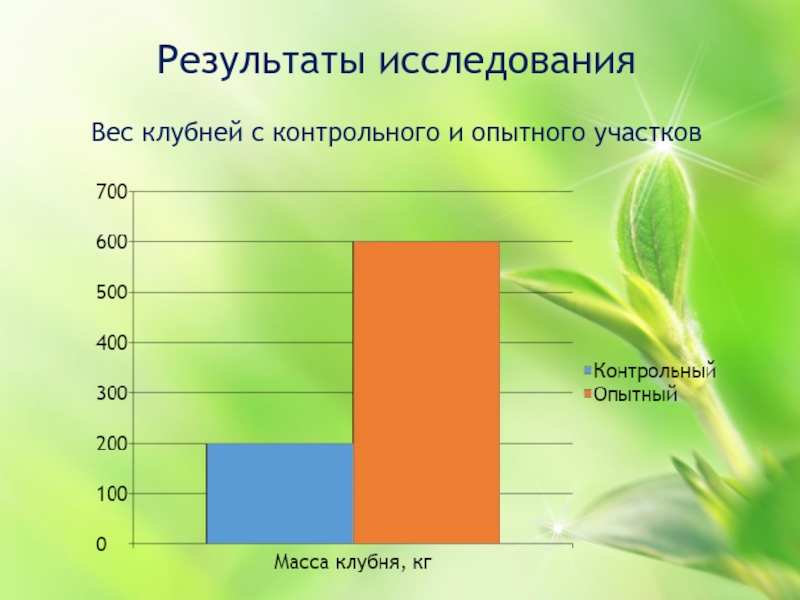 Результаты исследования

Вес клубней с контрольного и опытного участков

700
600
500
400
300
200
100
0

Масса клубня, кг

Контрольный
Опытный